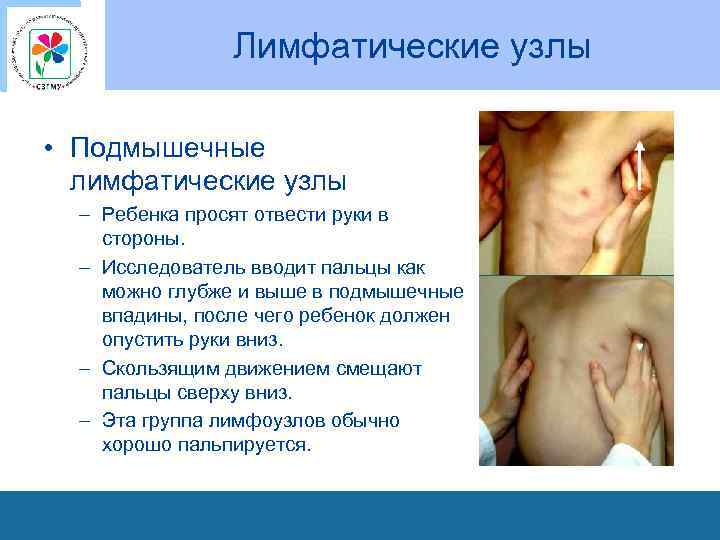 СЗГМУ

Лимфатические узлы

• Подмышечные лимфатические узлы
– Ребенка просят отвести руки в стороны.
– Исследователь вводит пальцы как можно глубже и выше в подмышечные впадины, после чего ребенок должен опустить руки вниз.
– Скользящим движением смещают пальцы сверху вниз.
– Эта группа лимфоузлов обычно хорошо пальпируется.